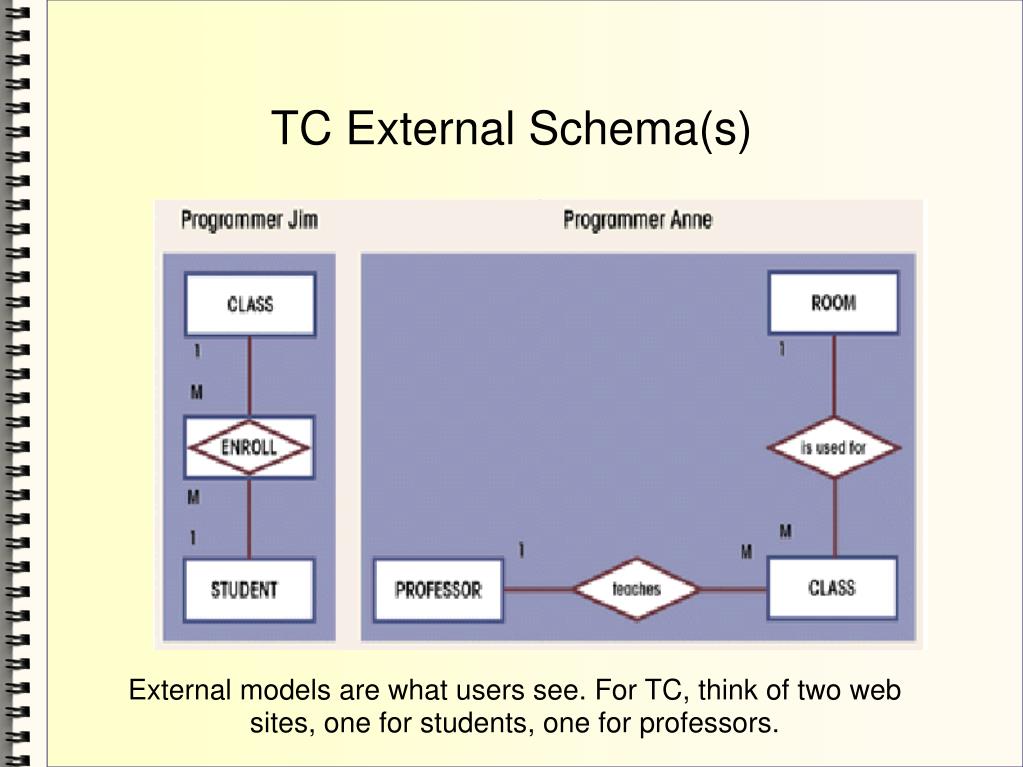 TC External Schema(s)

Programmer Jim

CLASS

1

M

ENROLL

M

1

STUDENT

Programmer Anne

ROOM

1

is used for

M

PROFESSOR

1

teaches

M

CLASS

External models are what users see. For TC, think of two web sites, one for students, one for professors.